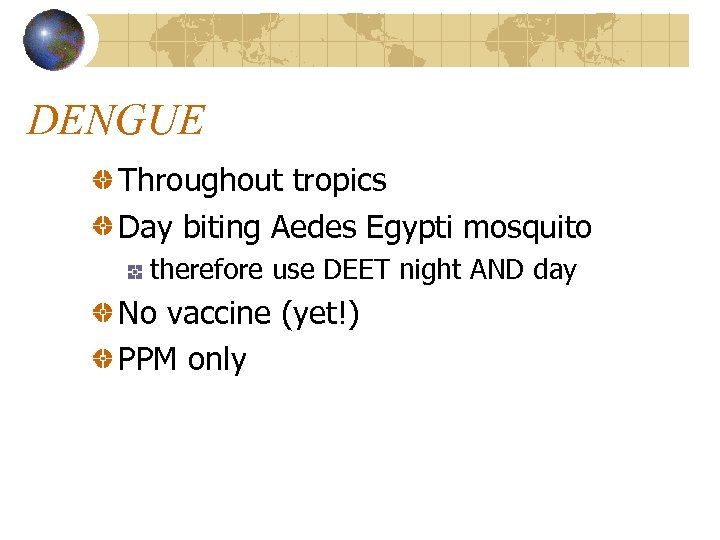 DENGUE

Throughout tropics

Day biting Aedes Egypti mosquito

therefore use DEET night AND day

No vaccine (yet!)

PPM only